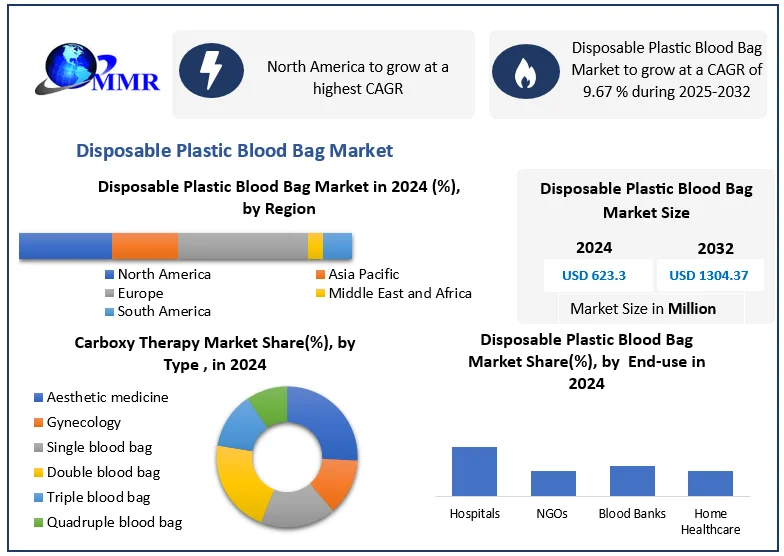 MMR

North America to grow at a highest CAGR

Disposable Plastic Blood Bag Market to grow at a CAGR of 9.67 % during 2025-2032

Disposable Plastic Blood Bag Market

Disposable Plastic Blood Bag Market in 2024 (%), by Region

North America
Asia Pacific
Europe
Middle East and Africa
South America

Disposable Plastic Blood Bag Market Size

| 2024 | 2032 |
|---|---|
| USD 623.3 | USD 1304.37 |

Market Size in Million

Carboxy Therapy Market Share(%), by Type , in 2024

Aesthetic medicine
Gynecology
Single blood bag
Double blood bag
Triple blood bag
Quadruple blood bag

Disposable Plastic Blood Bag Market Share(%), by End-use in 2024

Hospitals
NGOs
Blood Banks
Home Healthcare